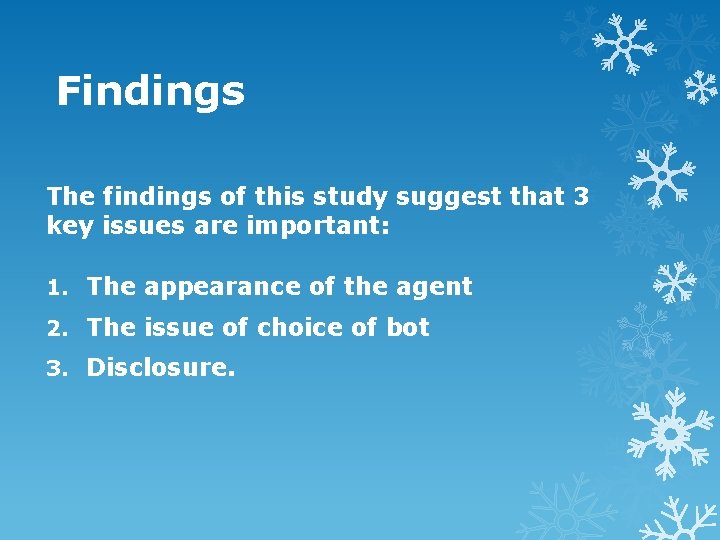 Findings

The findings of this study suggest that 3 key issues are important:

1. The appearance of the agent
2. The issue of choice of bot
3. Disclosure.